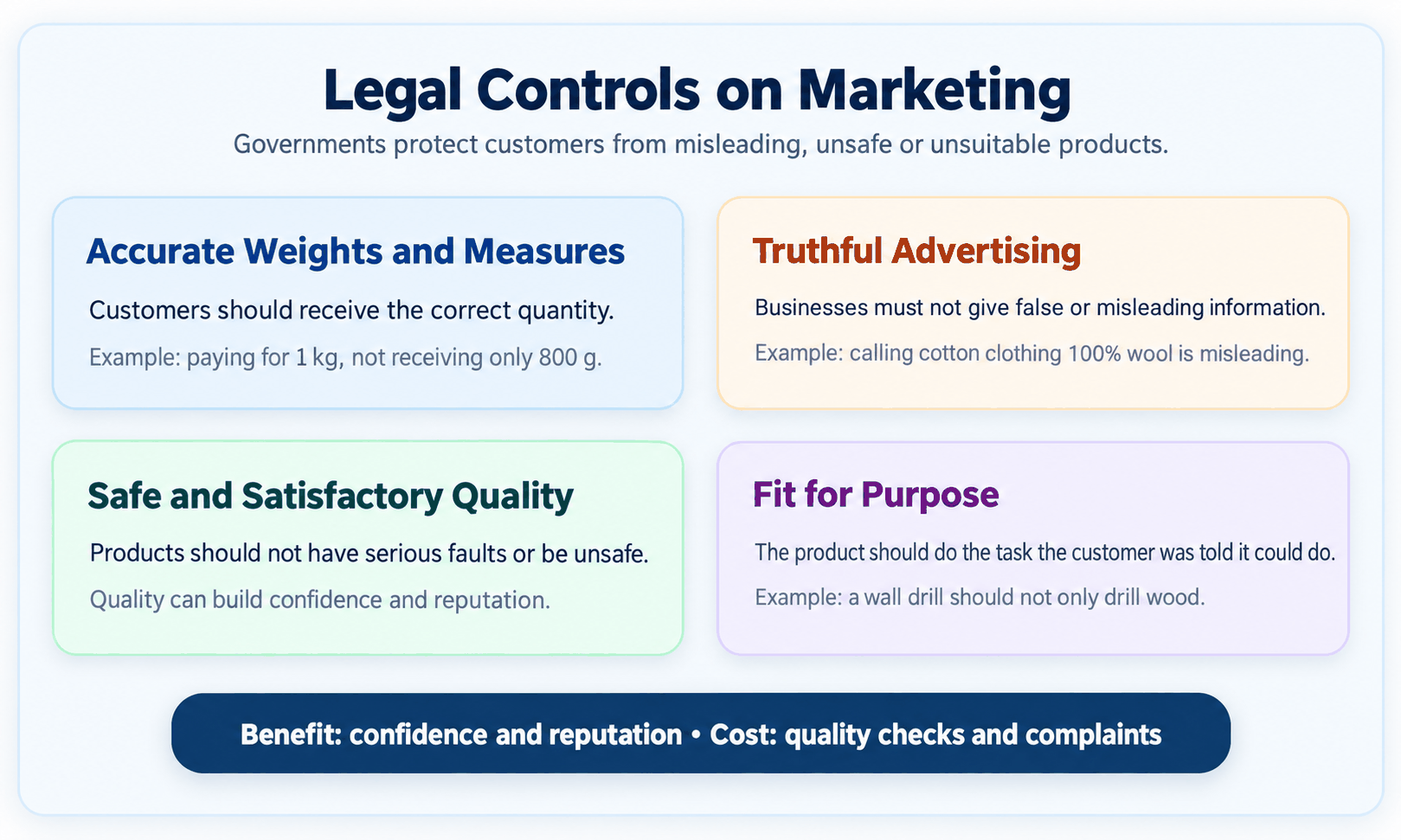 Legal Controls on Marketing

Governments protect customers from misleading, unsafe or unsuitable products.

Accurate Weights and Measures

Customers should receive the correct quantity.

Example: paying for 1 kg, not receiving only 800 g.

Truthful Advertising

Businesses must not give false or misleading information.

Example: calling cotton clothing 100% wool is misleading.

Safe and Satisfactory Quality

Products should not have serious faults or be unsafe.

Quality can build confidence and reputation.

Fit for Purpose

The product should do the task the customer was told it could do.

Example: a wall drill should not only drill wood.

Benefit: confidence and reputation • Cost: quality checks and complaints